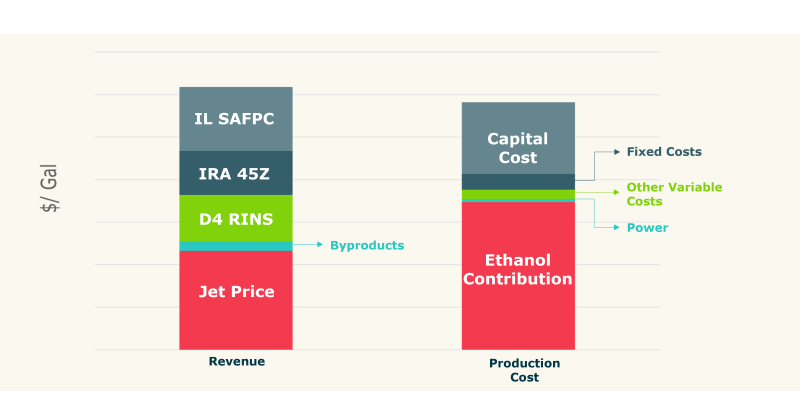 $/ Gal

IL SAFPC
IRA 45Z
D4 RINS
Byproducts
Jet Price

Revenue

Capital Cost
Fixed Costs
Other Variable Costs
Power
Ethanol Contribution

Production Cost